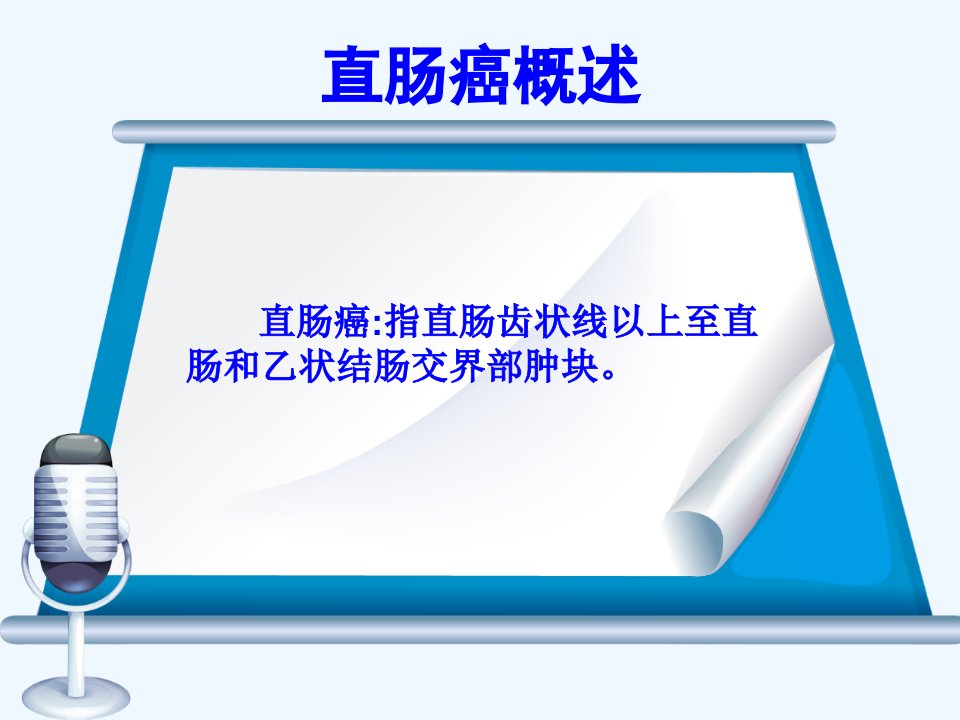 直肠癌概述

直肠癌:指直肠齿状线以上至直肠和乙状结肠交界部肿块。